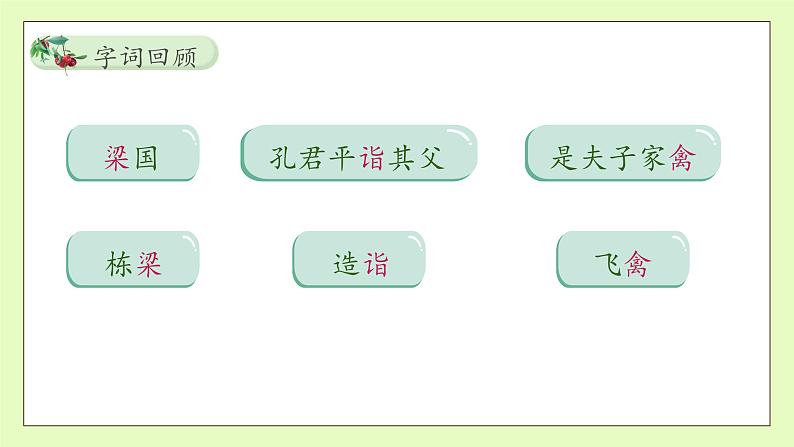 字词回顾

梁国

孔君平诣其父

是夫子家禽

栋梁

造诣

飞禽